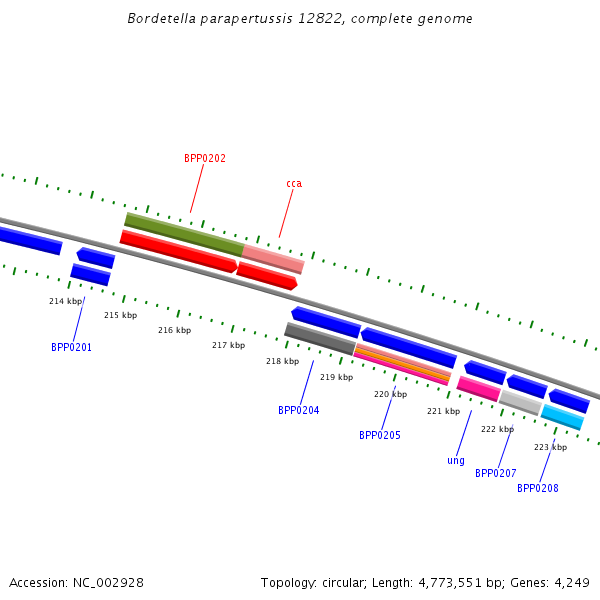 Bordetella parapertussis 12822, complete genome

BPP0202

cca

214 kbp

215 kbp

216 kbp

217 kbp

218 kbp

219 kbp

220 kbp

221 kbp

222 kbp

223 kbp

BPP0201

BPP0204

BPP0205

ung

BPP0207

BPP0208

Accession: NC_002928

Topology: circular; Length: 4,773,551 bp; Genes: 4,249